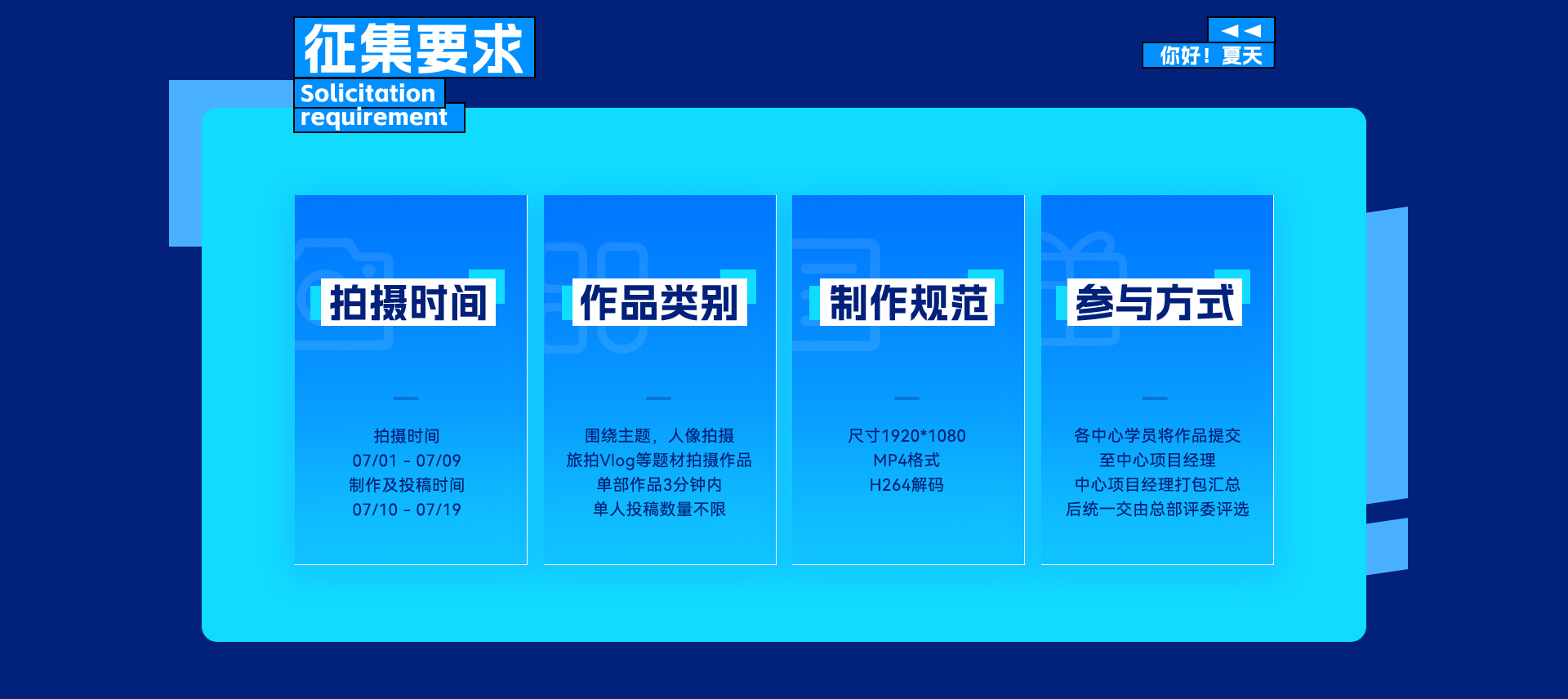 征集要求
Solicitation requirement

你好！夏天

拍摄时间

拍摄时间
07/01 - 07/09
制作及投稿时间
07/10 - 07/19

作品类别

围绕主题，人像拍摄
旅拍Vlog等题材拍摄作品
单部作品3分钟内
单人投稿数量不限

制作规范

尺寸1920*1080
MP4格式
H264解码

参与方式

各中心学员将作品提交
至中心项目经理
中心项目经理打包汇总
后统一交由总部评委评选